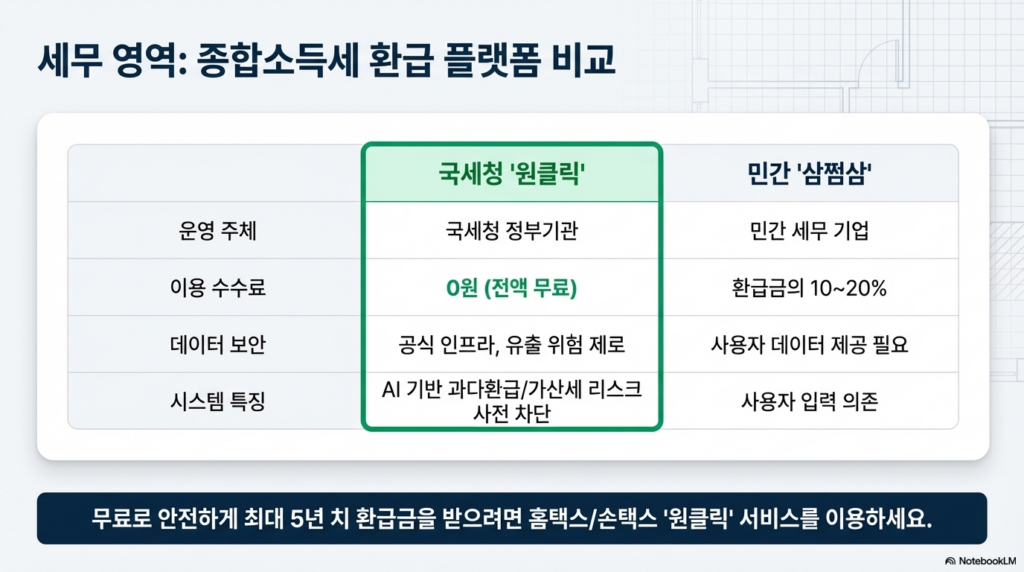 세무 영역: 종합소득세 환급 플랫폼 비교

|  | 국세청 '원클릭' | 민간 '삼쩜삼' |
|---|---|---|
| 운영 주체 | 국세청 정부기관 | 민간 세무 기업 |
| 이용 수수료 | 0원 (전액 무료) | 환급금의 10~20% |
| 데이터 보안 | 공식 인프라, 유출 위험 제로 | 사용자 데이터 제공 필요 |
| 시스템 특징 | AI 기반 과다환급/가산세 리스크 사전 차단 | 사용자 입력 의존 |

무료로 안전하게 최대 5년 치 환급금을 받으려면 홈택스/손택스 '원클릭' 서비스를 이용하세요.

NotebookLM